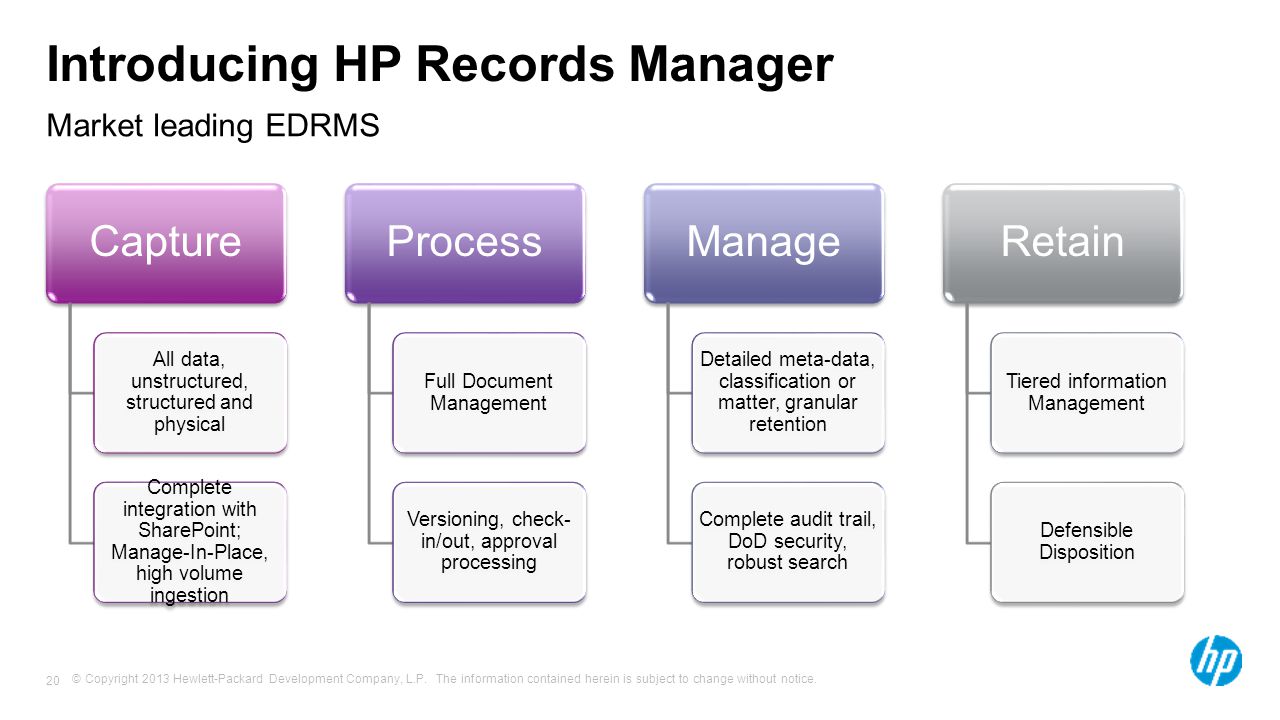 Introducing HP Records Manager

Market leading EDRMS

Capture

All data, unstructured, structured and physical

Complete integration with SharePoint; Manage-In-Place, high volume ingestion

Process

Full Document Management

Versioning, check-in/out, approval processing

Manage

Detailed meta-data, classification or matter, granular retention

Complete audit trail, DoD security, robust search

Retain

Tiered information Management

Defensible Disposition

20 © Copyright 2013 Hewlett-Packard Development Company, L.P. The information contained herein is subject to change without notice.

hp